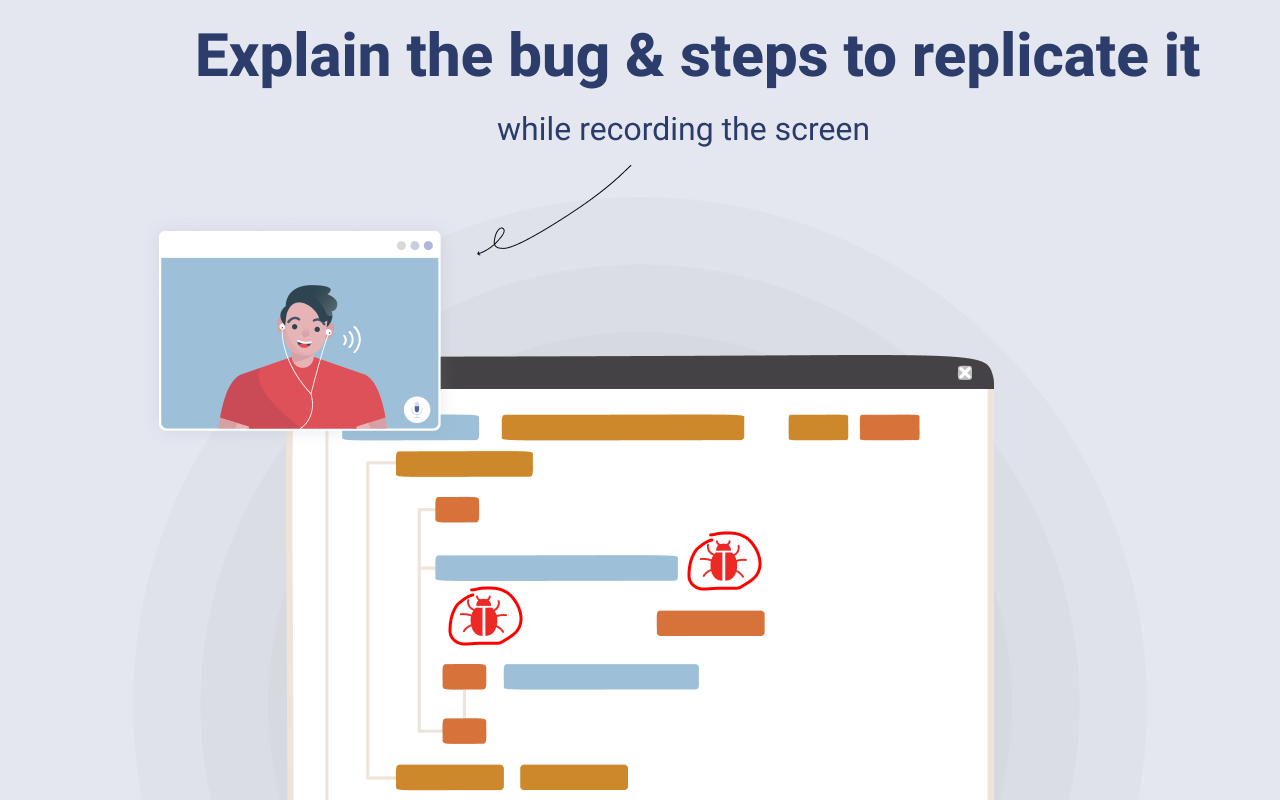 Explain the bug & steps to replicate it

while recording the screen